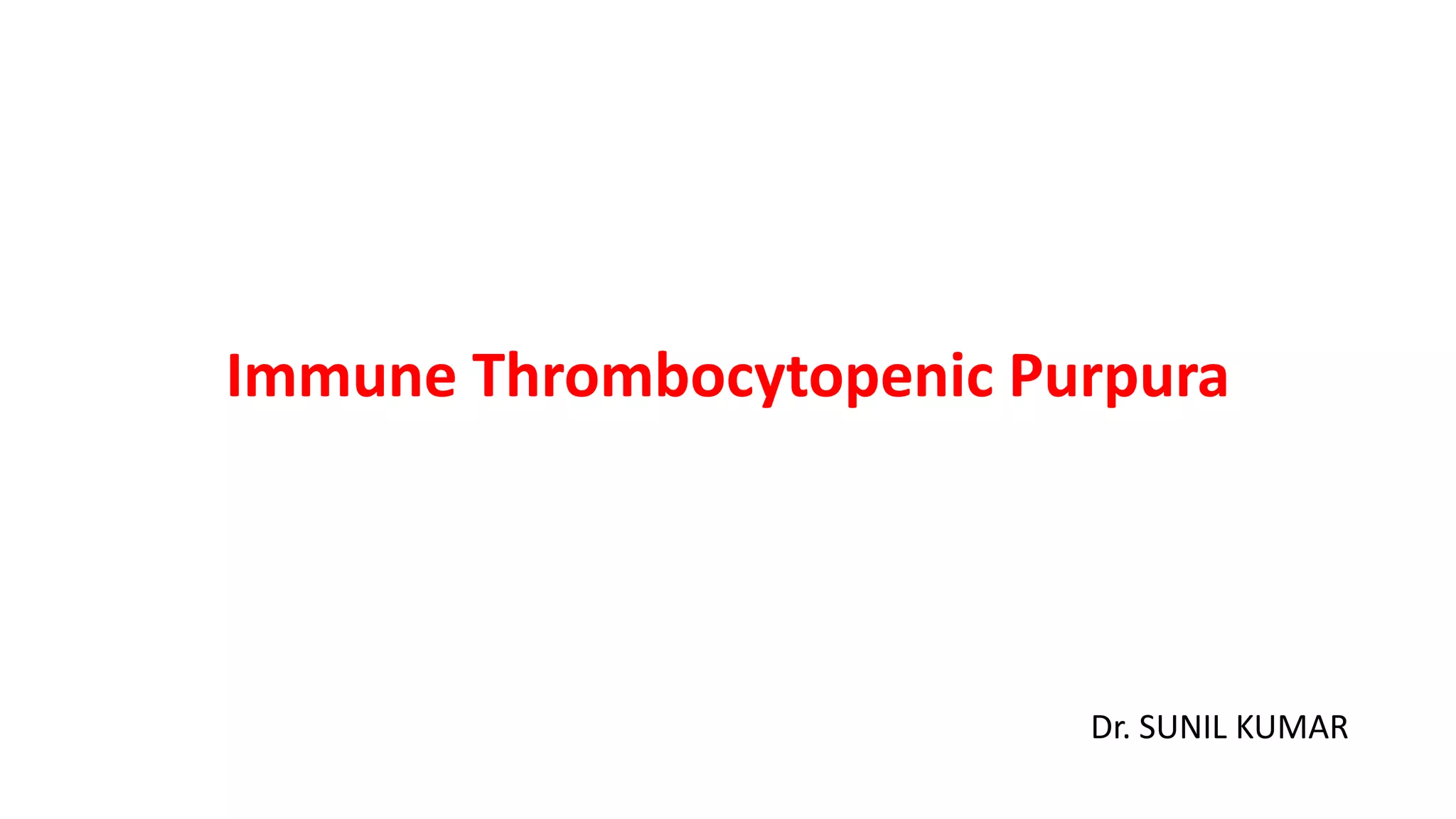 Immune Thrombocytopenic Purpura

Dr. SUNIL KUMAR